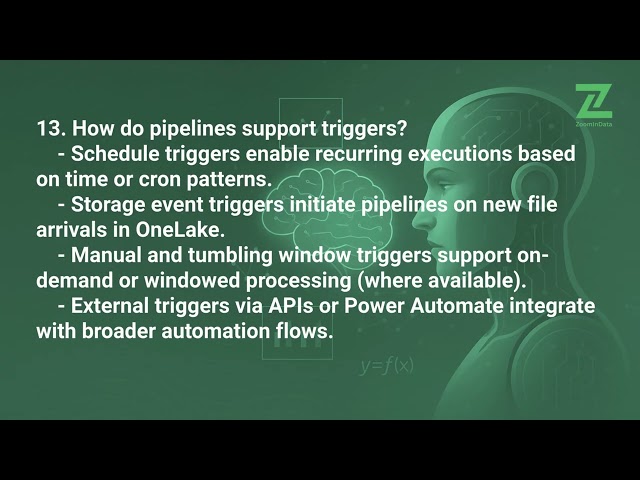 ZoomInData

13. How do pipelines support triggers?
- Schedule triggers enable recurring executions based on time or cron patterns.
- Storage event triggers initiate pipelines on new file arrivals in OneLake.
- Manual and tumbling window triggers support on-demand or windowed processing (where available).
- External triggers via APIs or Power Automate integrate with broader automation flows.

$y=f(x)$